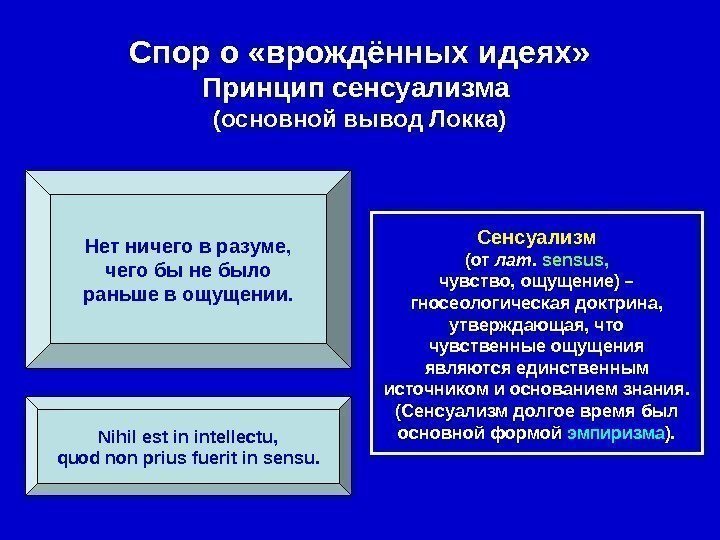 Спор о «врождённых идеях»
Принцип сенсуализма
(основной вывод Локка)

Нет ничего в разуме, чего бы не было раньше в ощущении.

Nihil est in intellectu, quod non prius fuerit in sensu.

Сенсуализм
(от лат. sensus, чувство, ощущение) – гносеологическая доктрина, утверждающая, что чувственные ощущения являются единственным источником и основанием знания. (Сенсуализм долгое время был основной формой эмпиризма).